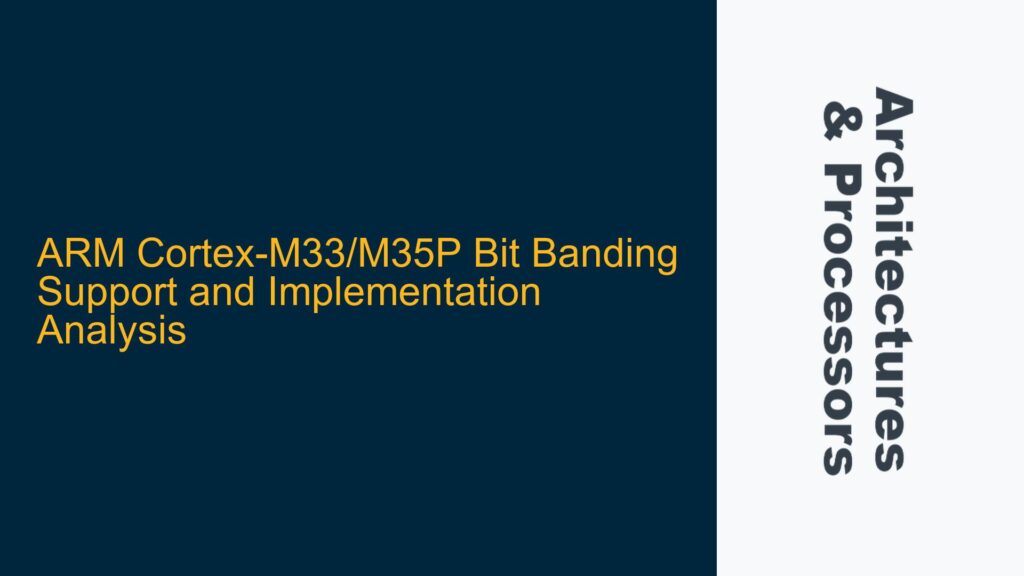 ARM Cortex-M33/M35P Bit Banding Support and Implementation Analysis

Architectures & Processors